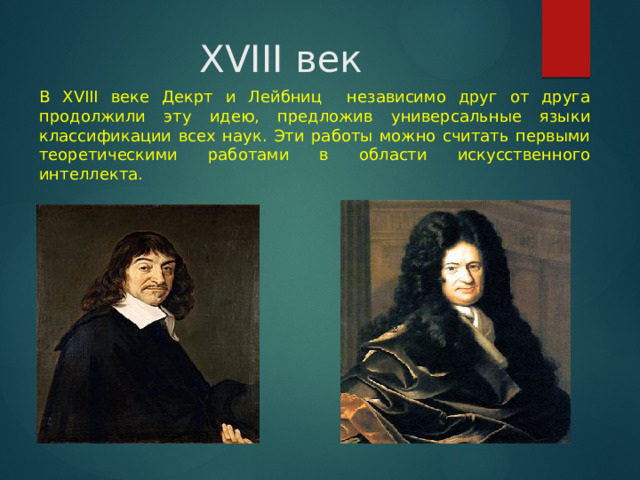 XVIII век

В XVIII веке Декрт и Лейбниц независимо друг от друга продолжили эту идею, предложив универсальные языки классификации всех наук. Эти работы можно считать первыми теоретическими работами в области искусственного интеллекта.